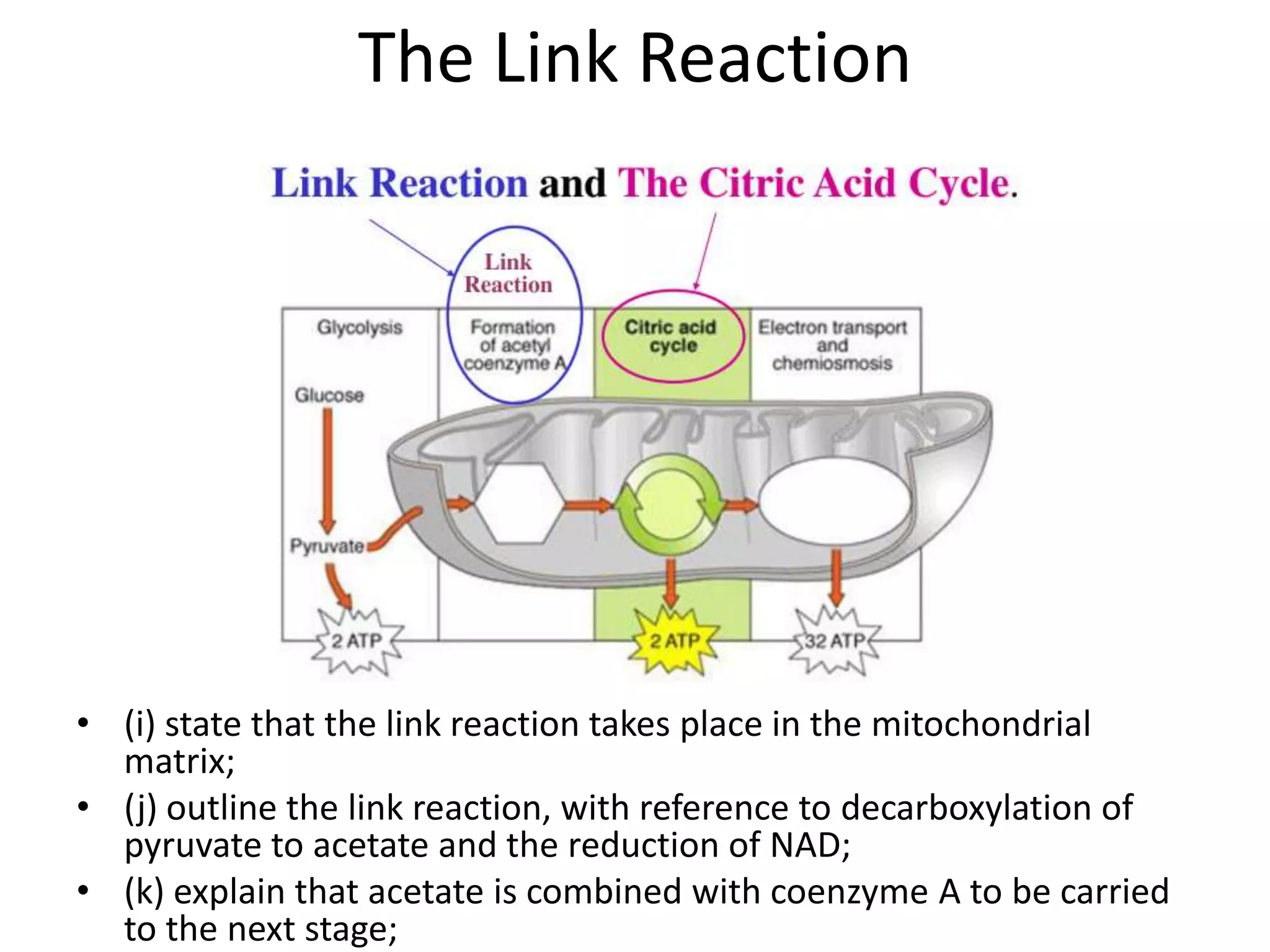 The Link Reaction

Link Reaction and The Citric Acid Cycle.

Link Reaction

Glycolysis

Formation of acetyl coenzyme A

Citric acid cycle

Electron transport and chemiosmosis

Glucose

Pyruvate

2 ATP

2 ATP

32 ATP

• (i) state that the link reaction takes place in the mitochondrial matrix;
• (j) outline the link reaction, with reference to decarboxylation of pyruvate to acetate and the reduction of NAD;
• (k) explain that acetate is combined with coenzyme A to be carried to the next stage;